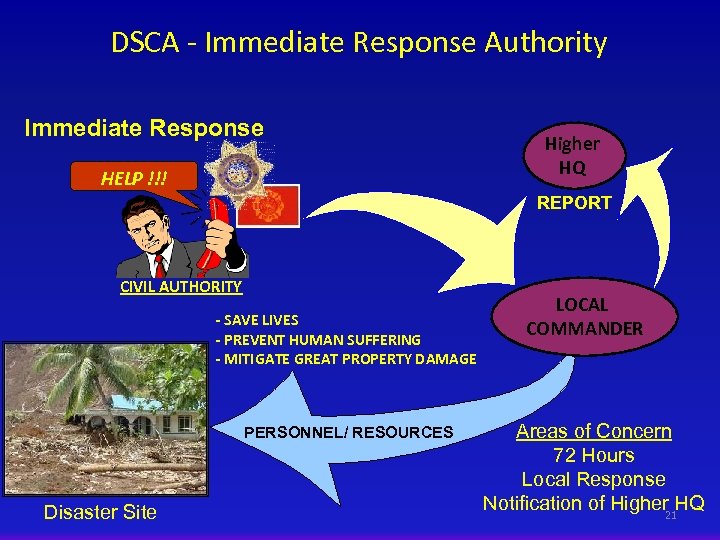 DSCA - Immediate Response Authority

Immediate Response

HELP !!!

CIVIL AUTHORITY

Higher HQ

REPORT

LOCAL COMMANDER

- SAVE LIVES
- PREVENT HUMAN SUFFERING
- MITIGATE GREAT PROPERTY DAMAGE

PERSONNEL/ RESOURCES

Disaster Site

Areas of Concern
72 Hours
Local Response
Notification of Higher HQ

21